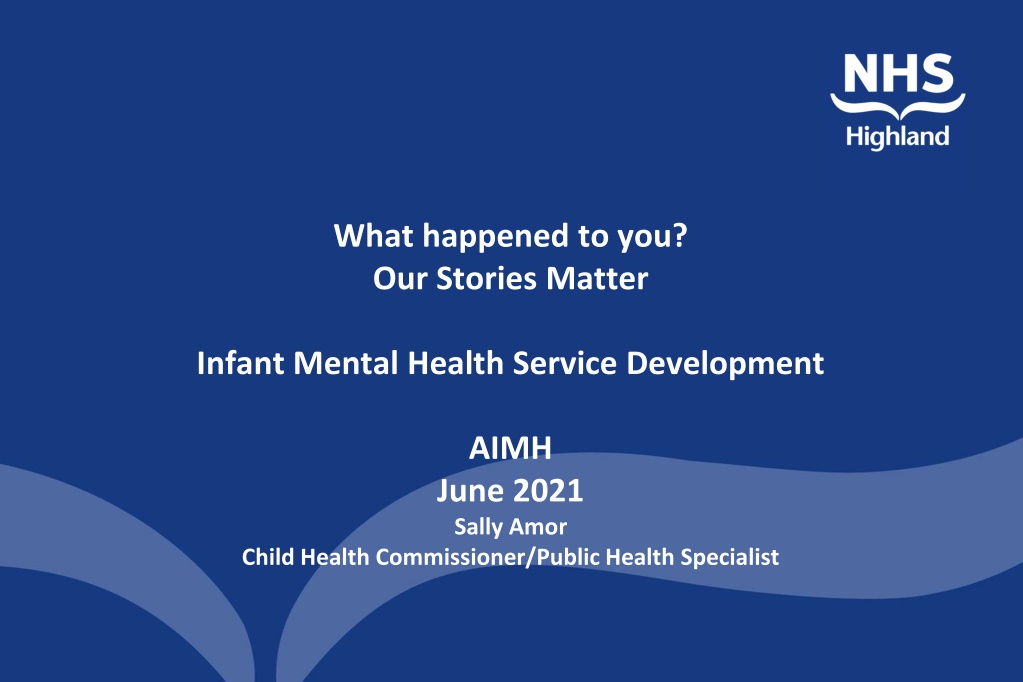 NHS
Highland

What happened to you?
Our Stories Matter

Infant Mental Health Service Development

AIMH
June 2021
Sally Amor
Child Health Commissioner/Public Health Specialist